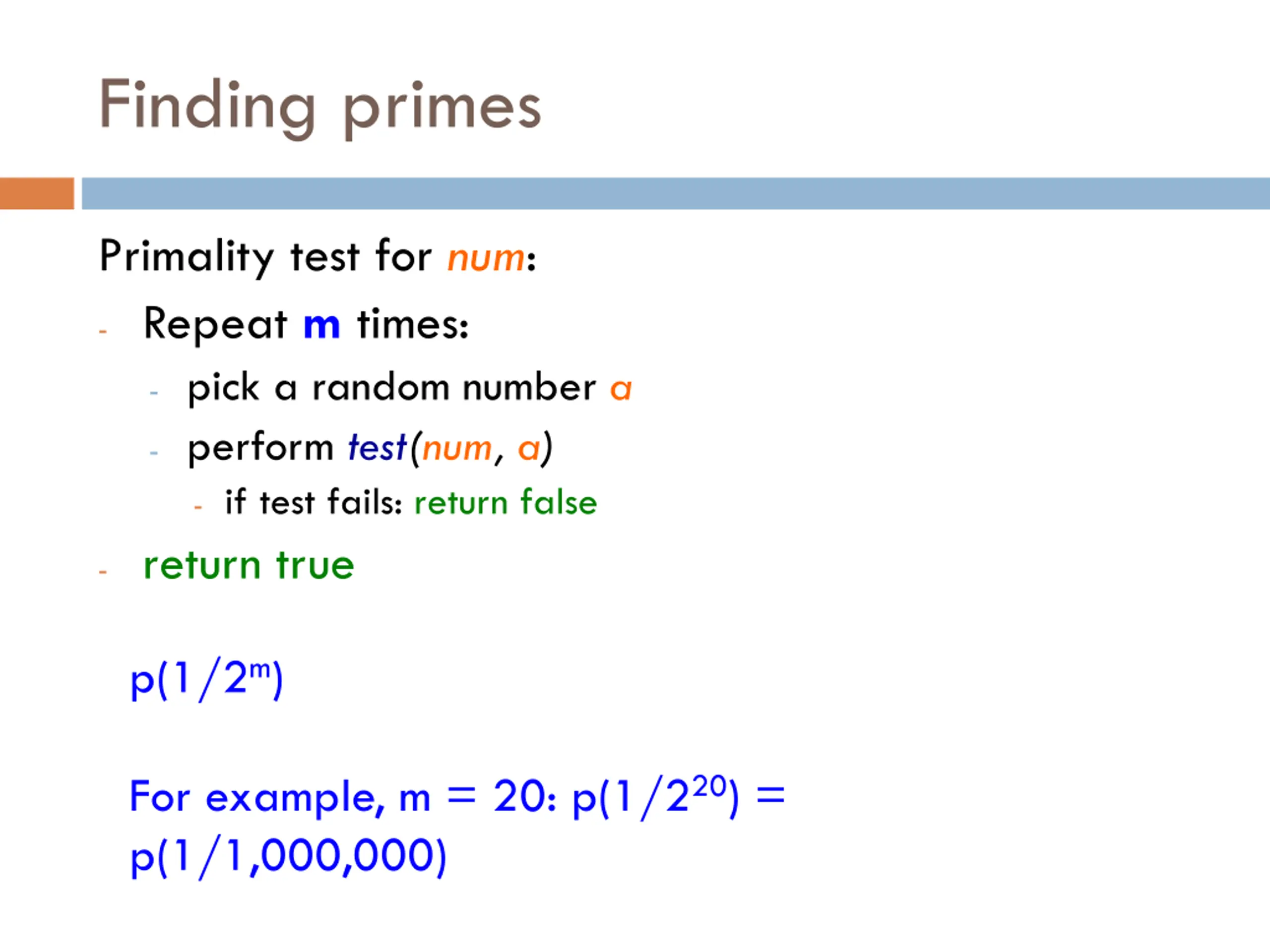 Finding primes

Primality test for num:

- Repeat m times:
  - pick a random number a
  - perform test(num, a)
    - if test fails: return false
- return true

$p(1/2^m)$

For example, m = 20: $p(1/2^{20})$ = p(1/1,000,000)